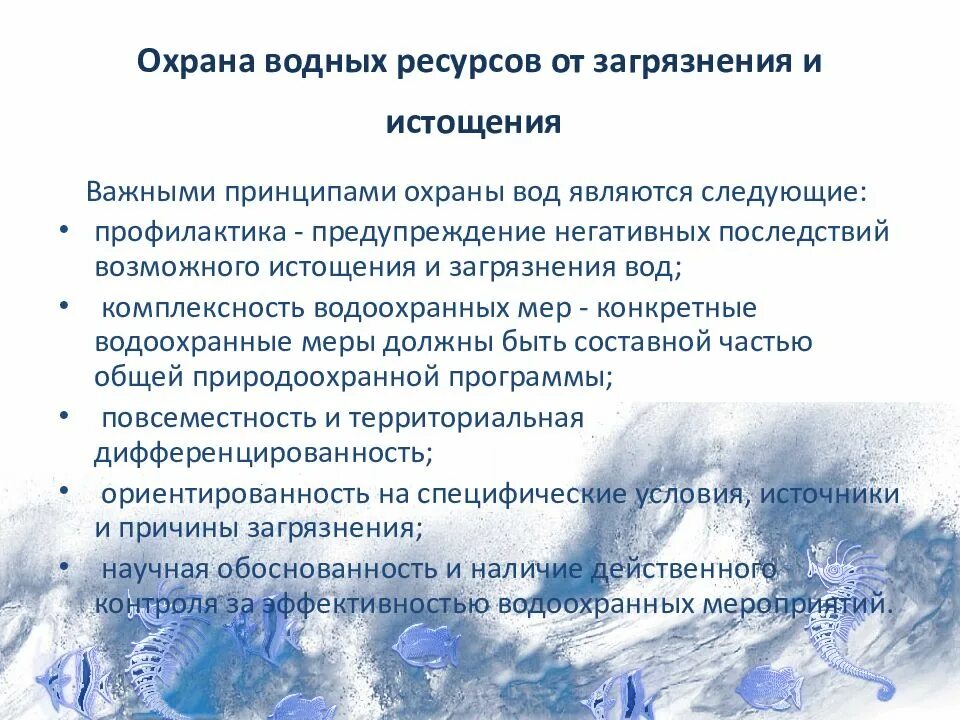 Охрана водных ресурсов от загрязнения и истощения

Важными принципами охраны вод являются следующие:

• профилактика - предупреждение негативных последствий возможного истощения и загрязнения вод;
• комплексность водоохранных мер - конкретные водоохранные меры должны быть составной частью общей природоохранной программы;
• повсеместность и территориальная дифференцированность;
• ориентированность на специфические условия, источники и причины загрязнения;
• научная обоснованность и наличие действенного контроля за эффективностью водоохранных мероприятий.